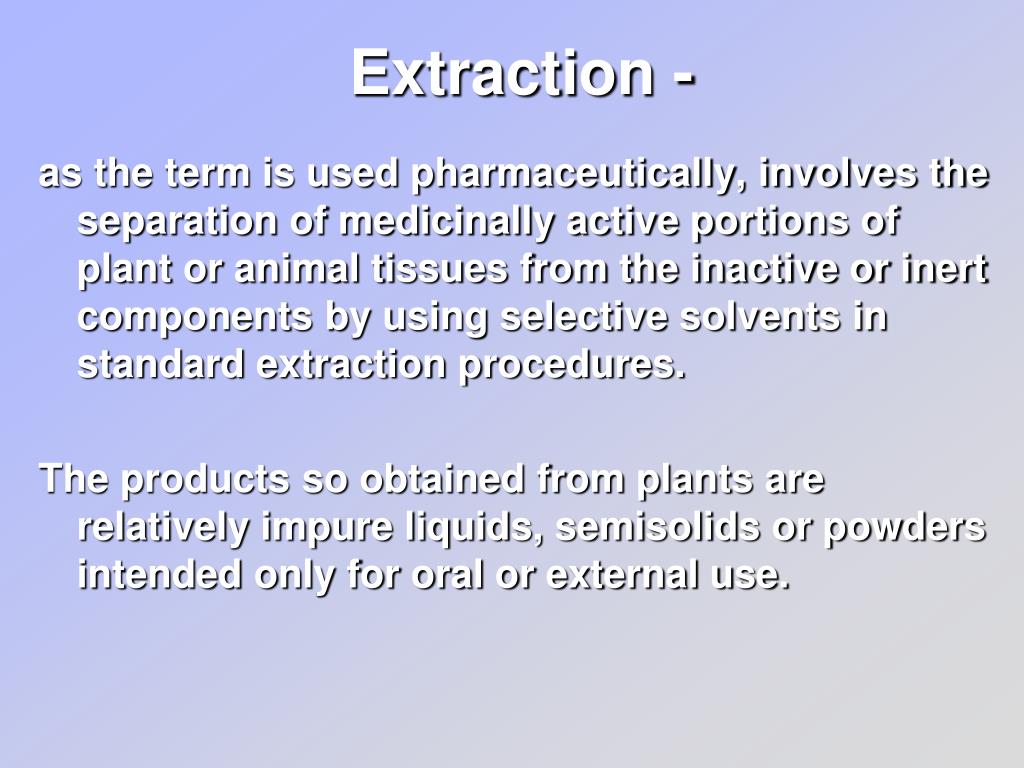 Extraction -

as the term is used pharmaceutically, involves the separation of medicinally active portions of plant or animal tissues from the inactive or inert components by using selective solvents in standard extraction procedures.

The products so obtained from plants are relatively impure liquids, semisolids or powders intended only for oral or external use.